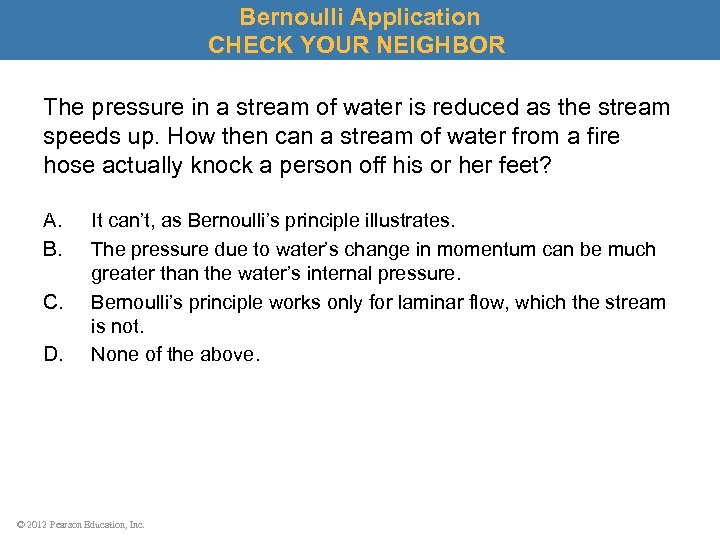 Bernoulli Application
CHECK YOUR NEIGHBOR

The pressure in a stream of water is reduced as the stream speeds up. How then can a stream of water from a fire hose actually knock a person off his or her feet?

A. It can't, as Bernoulli's principle illustrates.
B. The pressure due to water's change in momentum can be much greater than the water's internal pressure.
C. Bernoulli's principle works only for laminar flow, which the stream is not.
D. None of the above.

© 2012 Pearson Education, Inc.